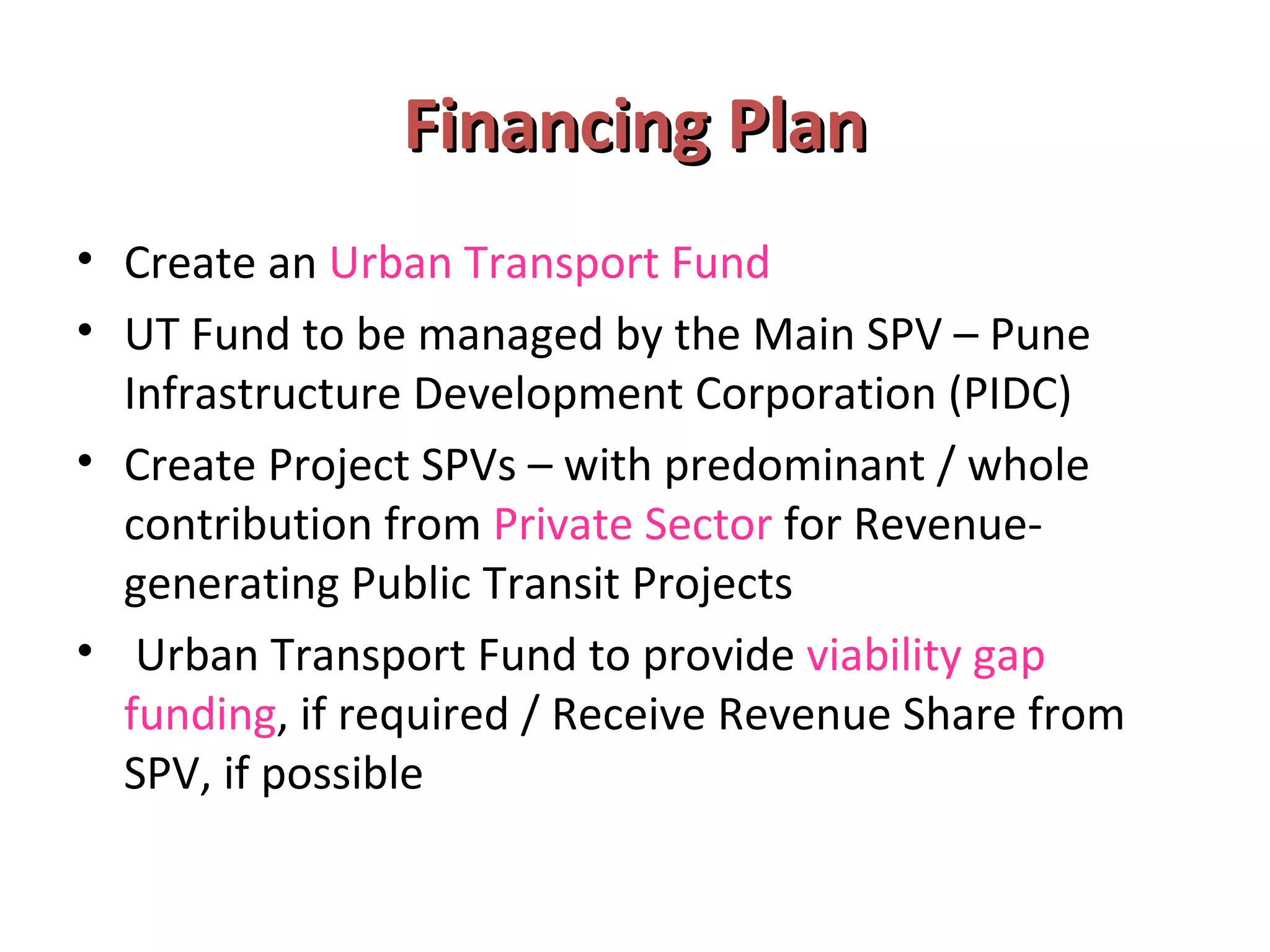 Financing Plan

• Create an Urban Transport Fund
• UT Fund to be managed by the Main SPV – Pune Infrastructure Development Corporation (PIDC)
• Create Project SPVs – with predominant / whole contribution from Private Sector for Revenue-generating Public Transit Projects
• Urban Transport Fund to provide viability gap funding, if required / Receive Revenue Share from SPV, if possible